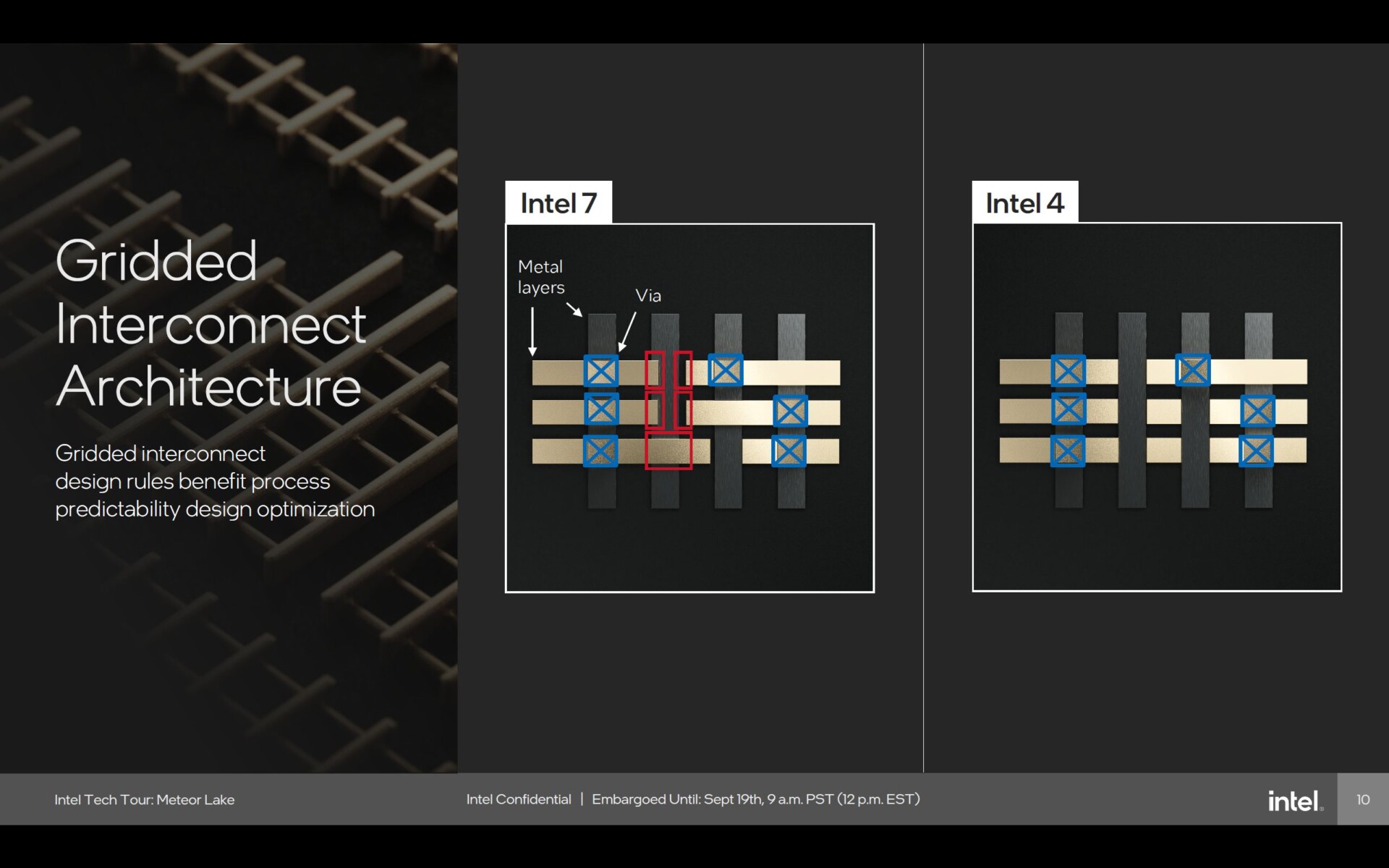 Gridded Interconnect Architecture

Gridded interconnect design rules benefit process predictability design optimization

Intel 7

Metal layers

Via

Intel 4

Intel Tech Tour: Meteor Lake

Intel Confidential | Embargoed Until: Sept 19th, 9 a.m. PST (12 p.m. EST)

intel.

10